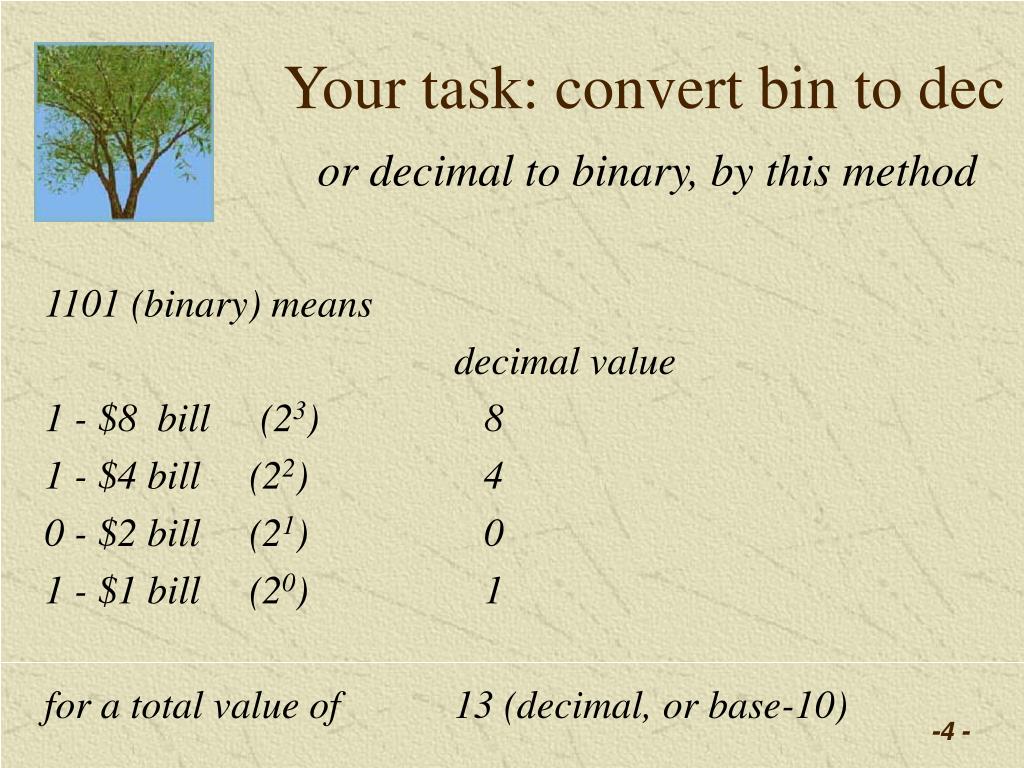 Your task: convert bin to dec

or decimal to binary, by this method

1101 (binary) means

decimal value

1 - \$8 bill ($2^3$) 8

1 - \$4 bill ($2^2$) 4

0 - \$2 bill ($2^1$) 0

1 - \$1 bill ($2^0$) 1

for a total value of 13 (decimal, or base-10)

-4 -